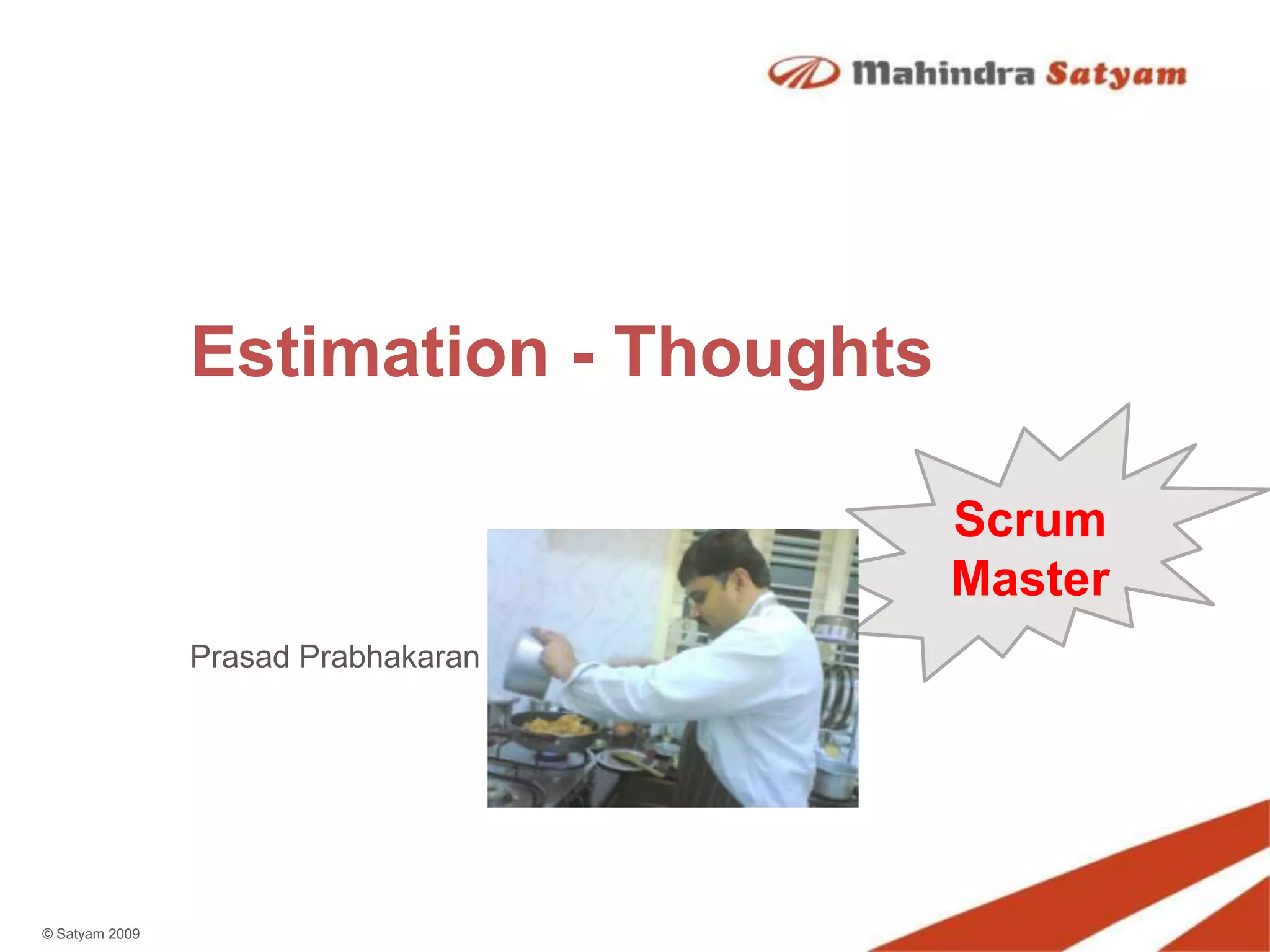 Mahindra Satyam

Estimation - Thoughts

Scrum Master

Prasad Prabhakaran

© Satyam 2009